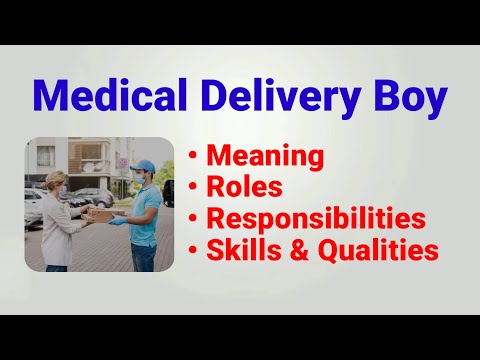 Medical Delivery Boy

• Meaning
• Roles
• Responsibilities
• Skills & Qualities